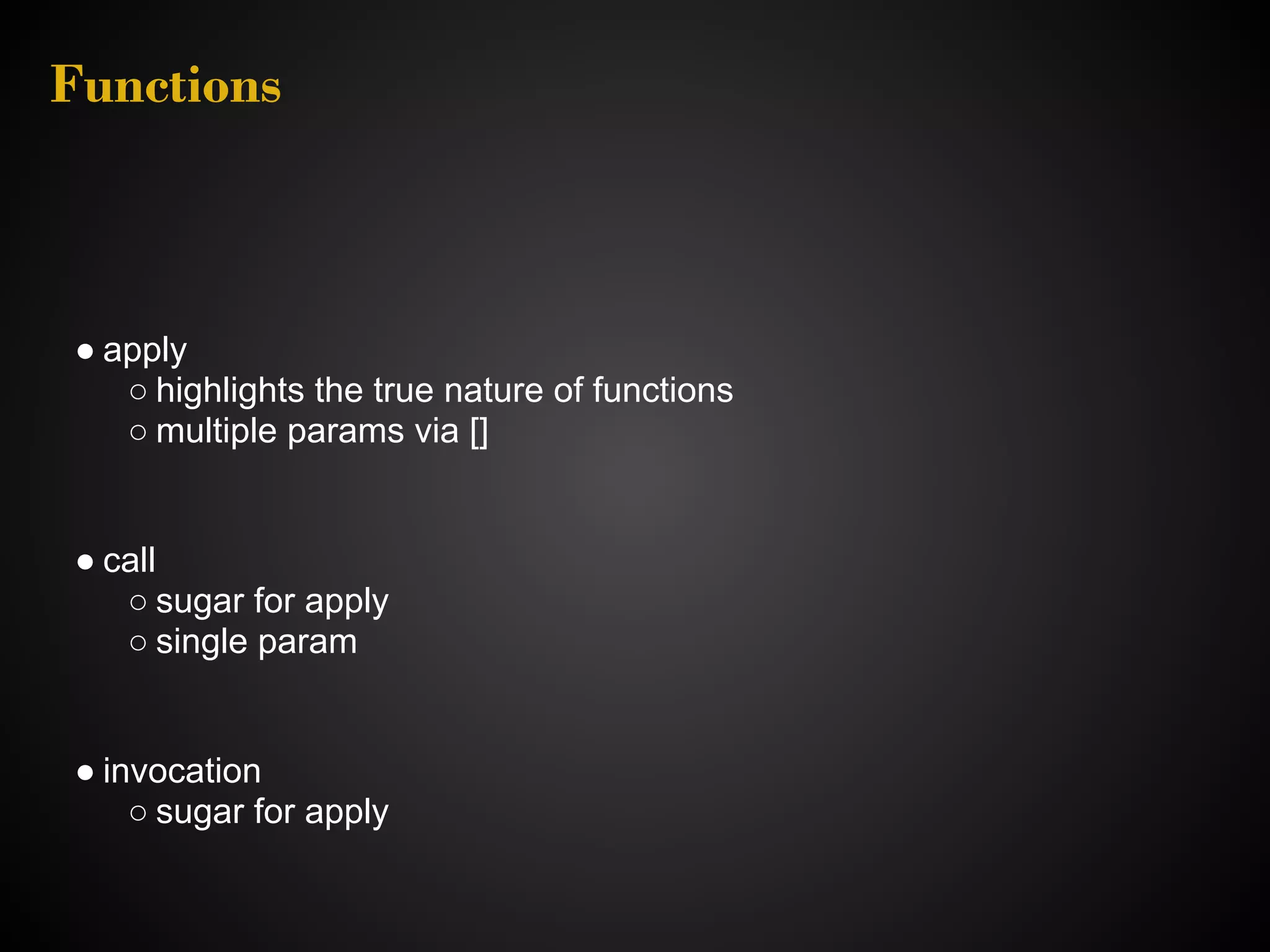 Functions

● apply
○ highlights the true nature of functions
○ multiple params via []

● call
○ sugar for apply
○ single param

● invocation
○ sugar for apply